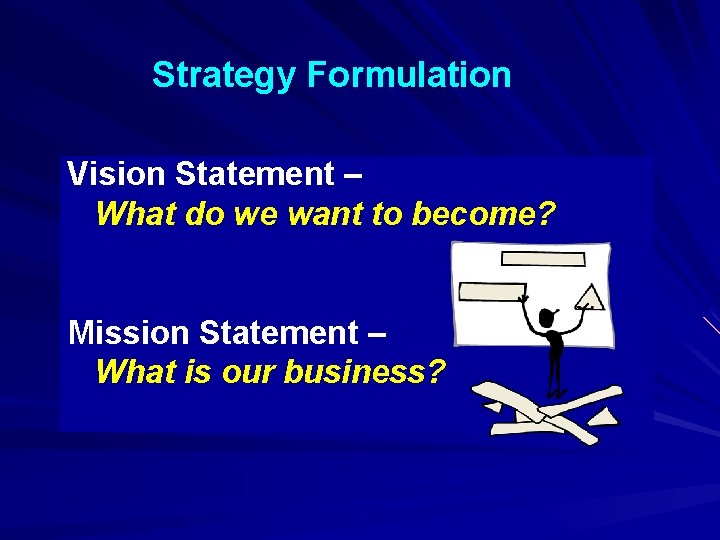 Strategy Formulation

Vision Statement –
What do we want to become?

Mission Statement –
What is our business?